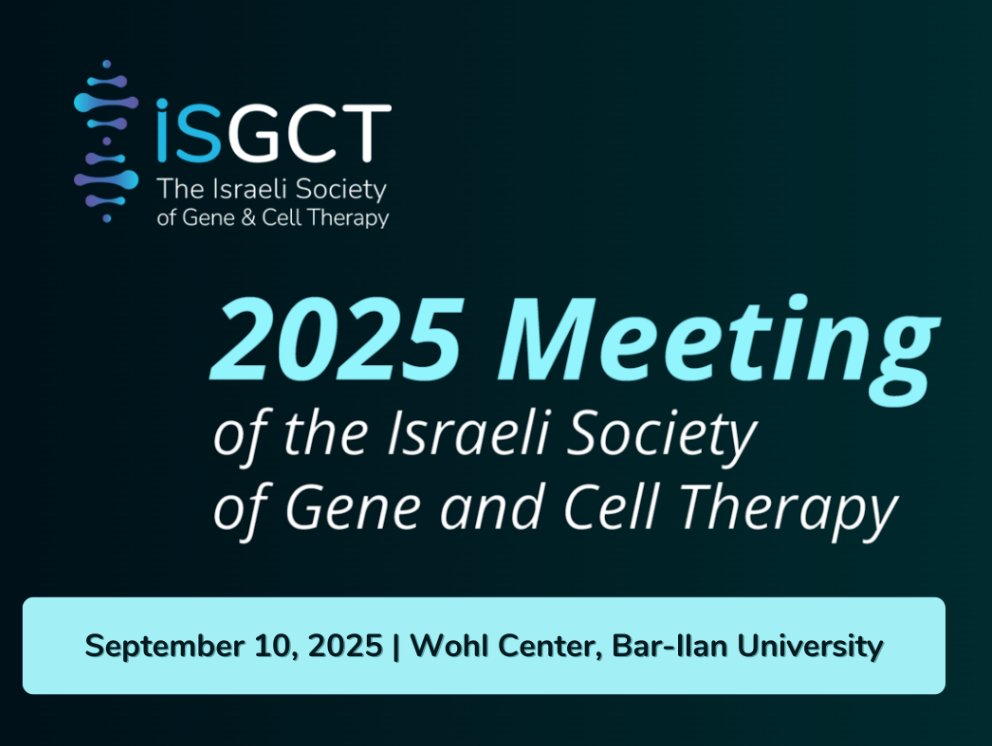 iSGCT
The Israeli Society of Gene & Cell Therapy

2025 Meeting
of the Israeli Society of Gene and Cell Therapy

September 10, 2025 | Wohl Center, Bar-Ilan University